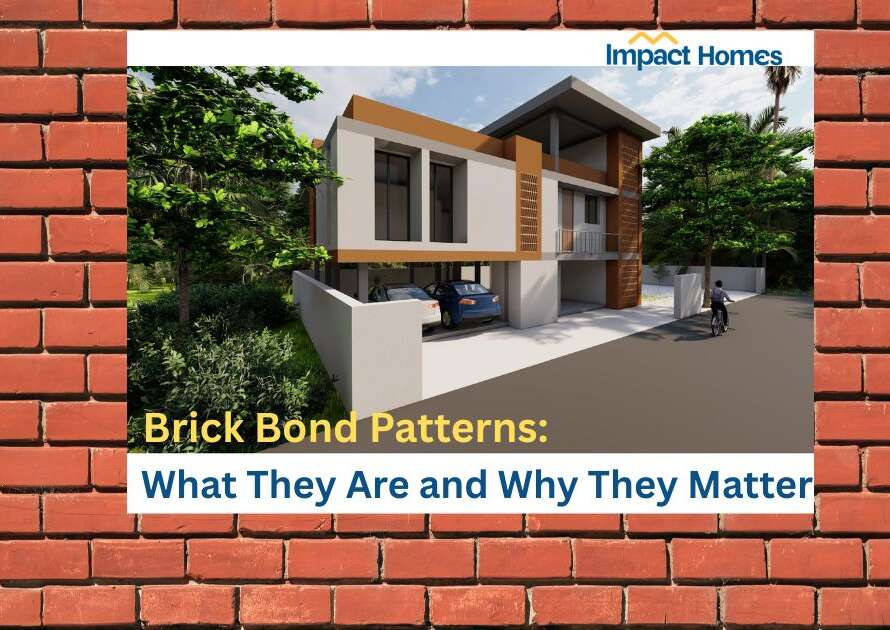 Impact Homes

Brick Bond Patterns:

What They Are and Why They Matter